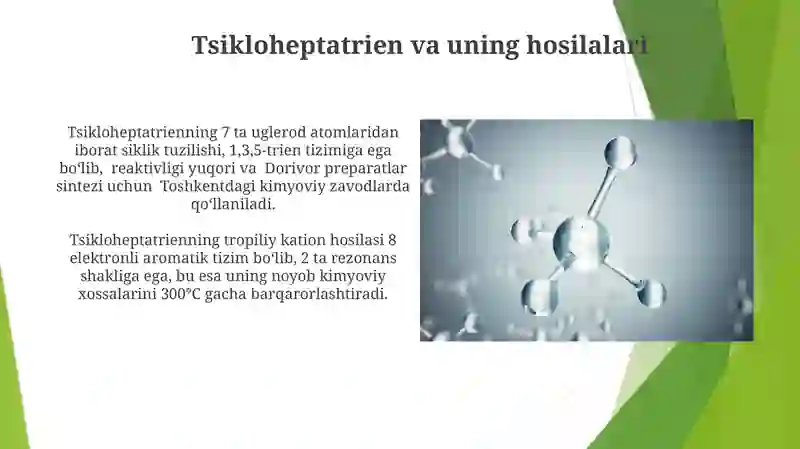 Tsikloheptatrien va uning hosilalari

Tsikloheptatrienning 7 ta uglerod atomlaridan iborat siklik tuzilishi, 1,3,5-trien tizimiga ega boʻlib, reaktivligi yuqori va Dorivor preparatlar sintezi uchun Toshkentdagi kimyoviy zavodlarda qoʻllaniladi.

Tsikloheptatrienning tropiliy kation hosilasi 8 elektronli aromatik tizim boʻlib, 2 ta rezonans shakliga ega, bu esa uning noyob kimyoviy xossalarini 300°C gacha barqarorlashtiradi.